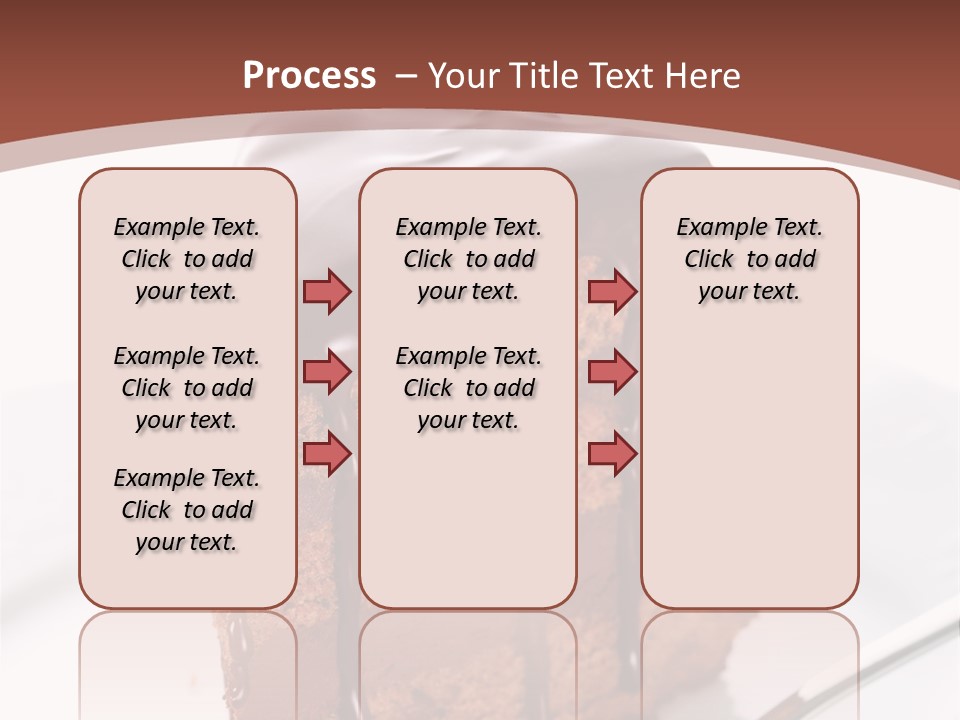 Process – Your Title Text Here

Example Text. Click to add your text.

Example Text. Click to add your text.

Example Text. Click to add your text.

Example Text. Click to add your text.

Example Text. Click to add your text.

Example Text. Click to add your text.